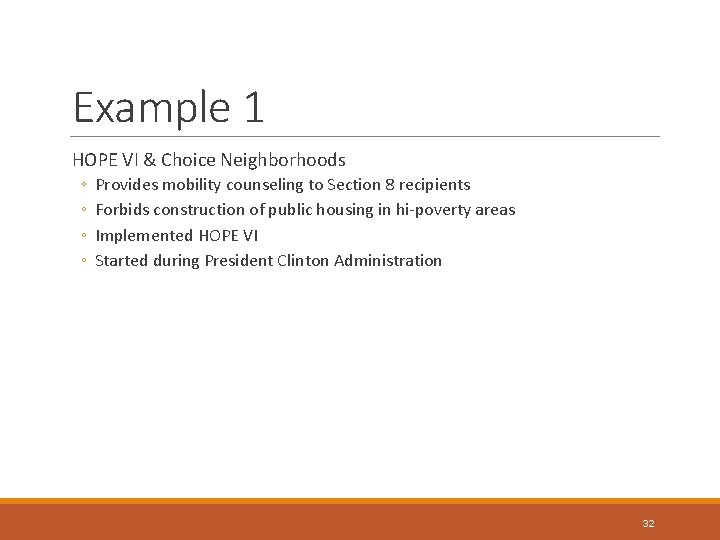 Example 1

HOPE VI & Choice Neighborhoods

◦ Provides mobility counseling to Section 8 recipients
◦ Forbids construction of public housing in hi-poverty areas
◦ Implemented HOPE VI
◦ Started during President Clinton Administration

32